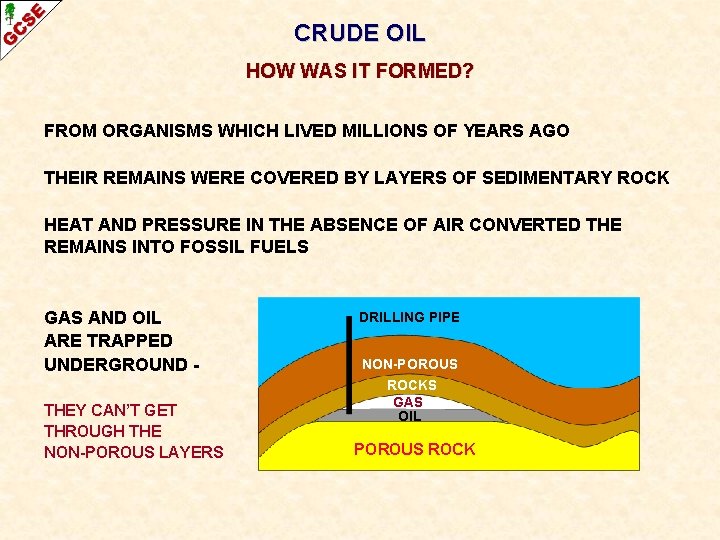 GCSE

CRUDE OIL

HOW WAS IT FORMED?

FROM ORGANISMS WHICH LIVED MILLIONS OF YEARS AGO

THEIR REMAINS WERE COVERED BY LAYERS OF SEDIMENTARY ROCK

HEAT AND PRESSURE IN THE ABSENCE OF AIR CONVERTED THE REMAINS INTO FOSSIL FUELS

GAS AND OIL ARE TRAPPED UNDERGROUND -

THEY CAN'T GET THROUGH THE NON-POROUS LAYERS

DRILLING PIPE

NON-POROUS

ROCKS

GAS

OIL

POROUS ROCK